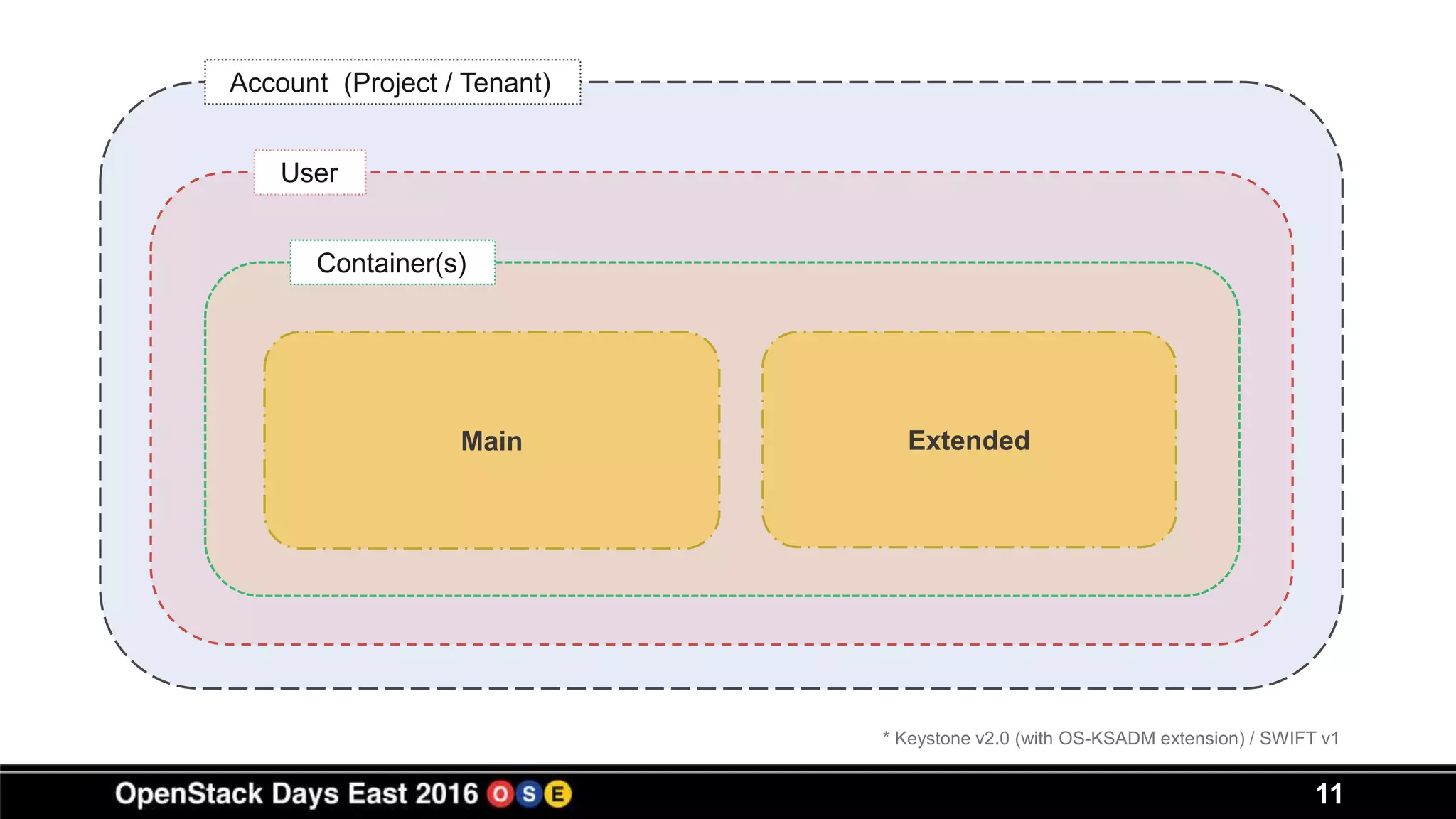 Account (Project / Tenant)

User

Container(s)

Main

Extended

* Keystone v2.0 (with OS-KSADM extension) / SWIFT v1

OpenStack Days East 2016 O S E

11